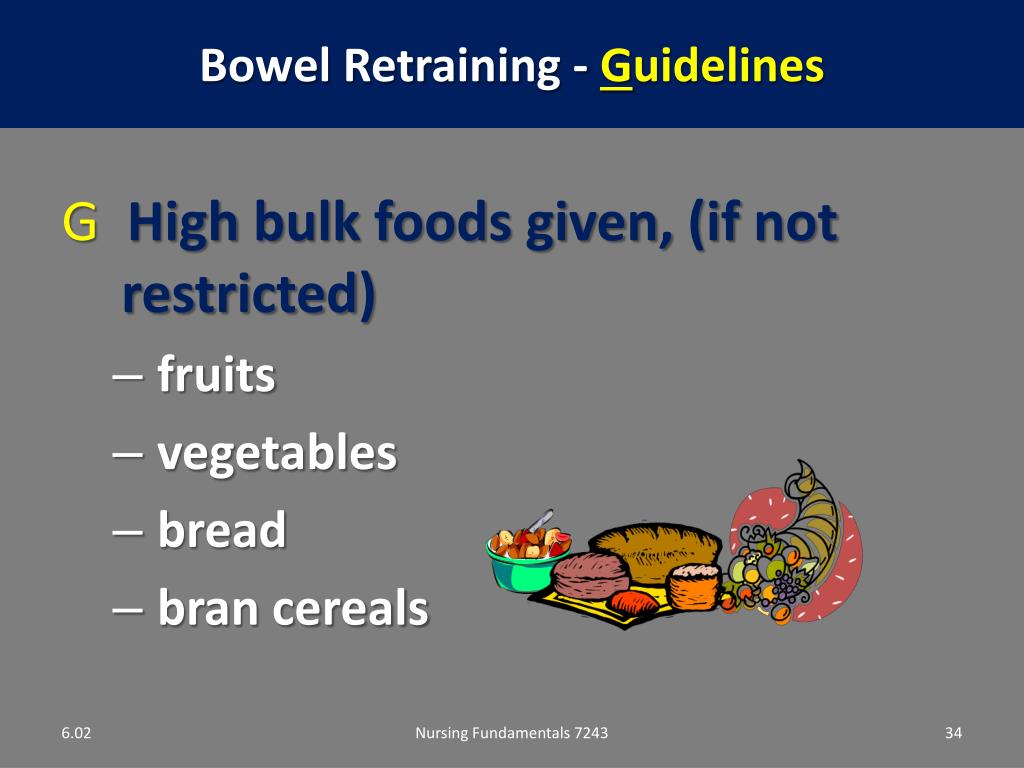 Bowel Retraining - Guidelines

G High bulk foods given, (if not restricted)

– fruits
– vegetables
– bread
– bran cereals

6.02

Nursing Fundamentals 7243

34